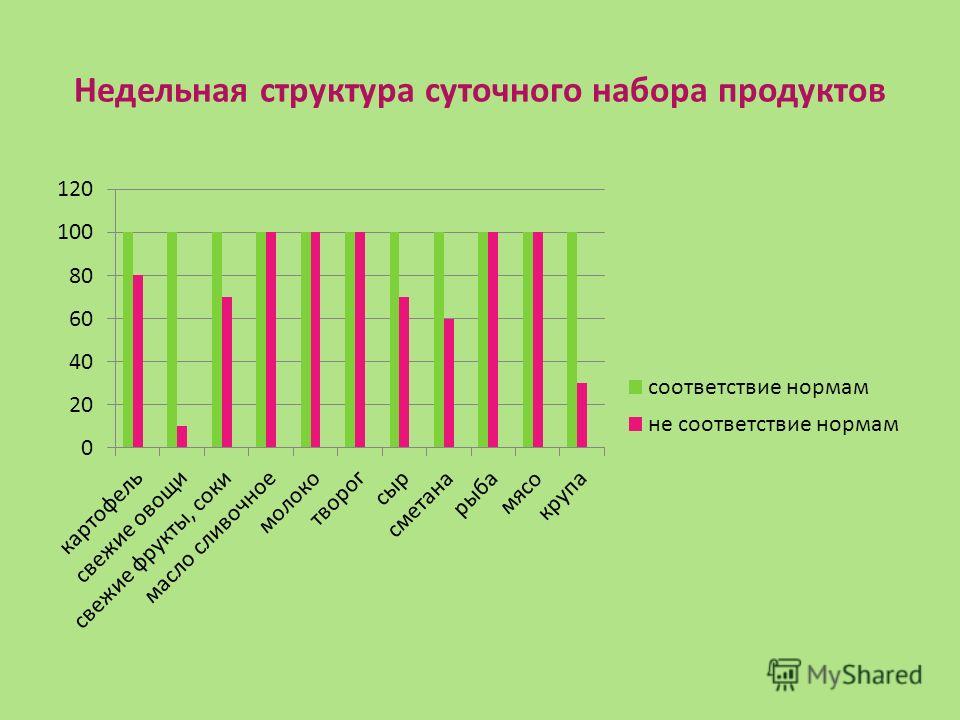 Недельная структура суточного набора продуктов

120
100
80
60
40
20
0

картофель
свежие овощи
свежие фрукты, соки
масло сливочное
молоко
творог
сыр
сметана
рыба
мясо
крупа

соответствие нормам
не соответствие нормам

MyShared